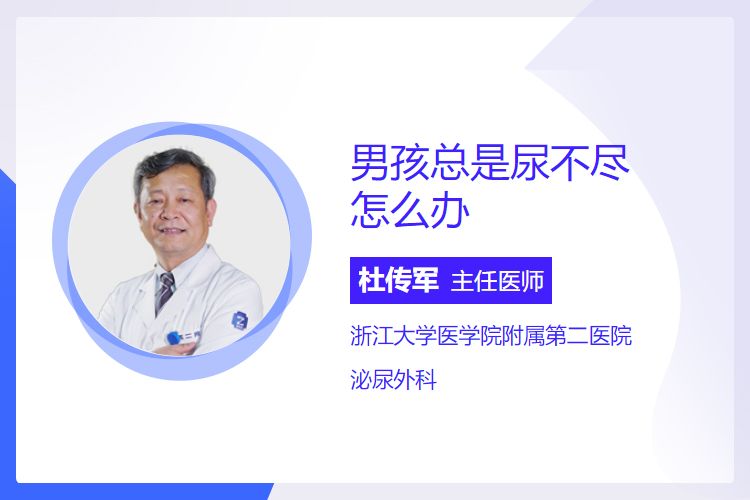 男孩总是尿不尽怎么办

杜传军 主任医师

浙江大学医学院附属第二医院

泌尿外科